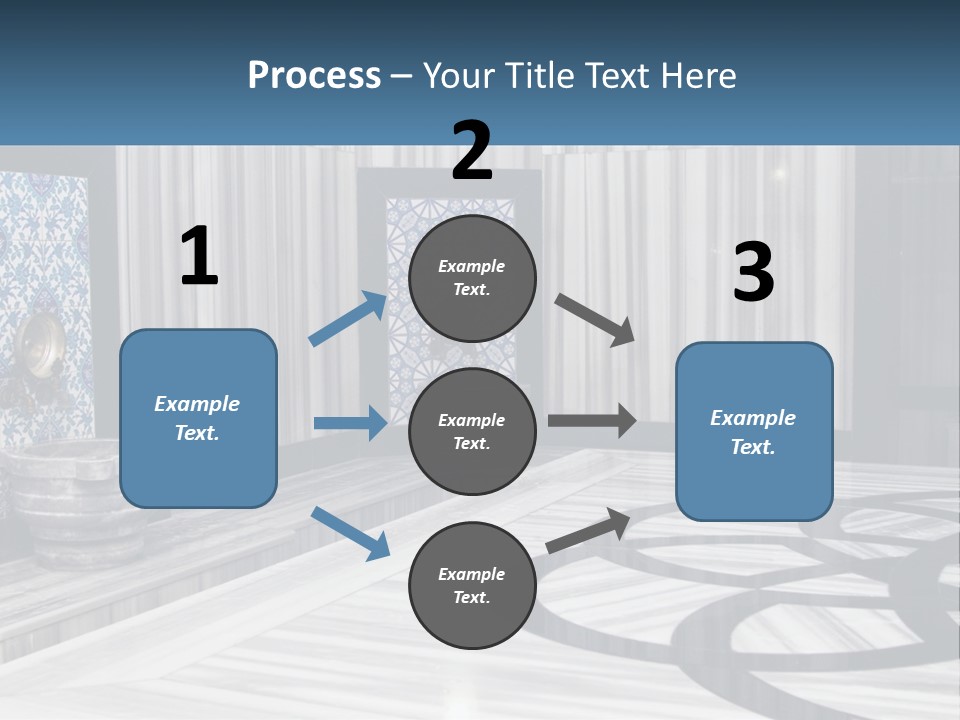 Process – Your Title Text Here

1

Example Text.

2

Example Text.

Example Text.

Example Text.

3

Example Text.